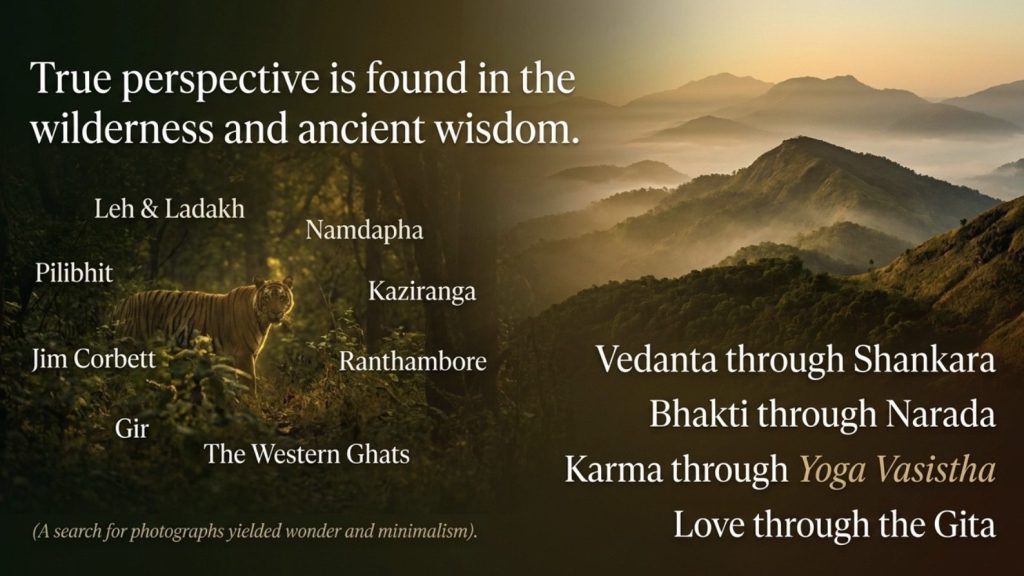 True perspective is found in the wilderness and ancient wisdom.

Leh & Ladakh

Namdapha

Pilibhit

Kaziranga

Jim Corbett

Ranthambore

Gir

The Western Ghats

(A search for photographs yielded wonder and minimalism).

Vedanta through Shankara

Bhakti through Narada

Karma through Yoga Vasistha

Love through the Gita